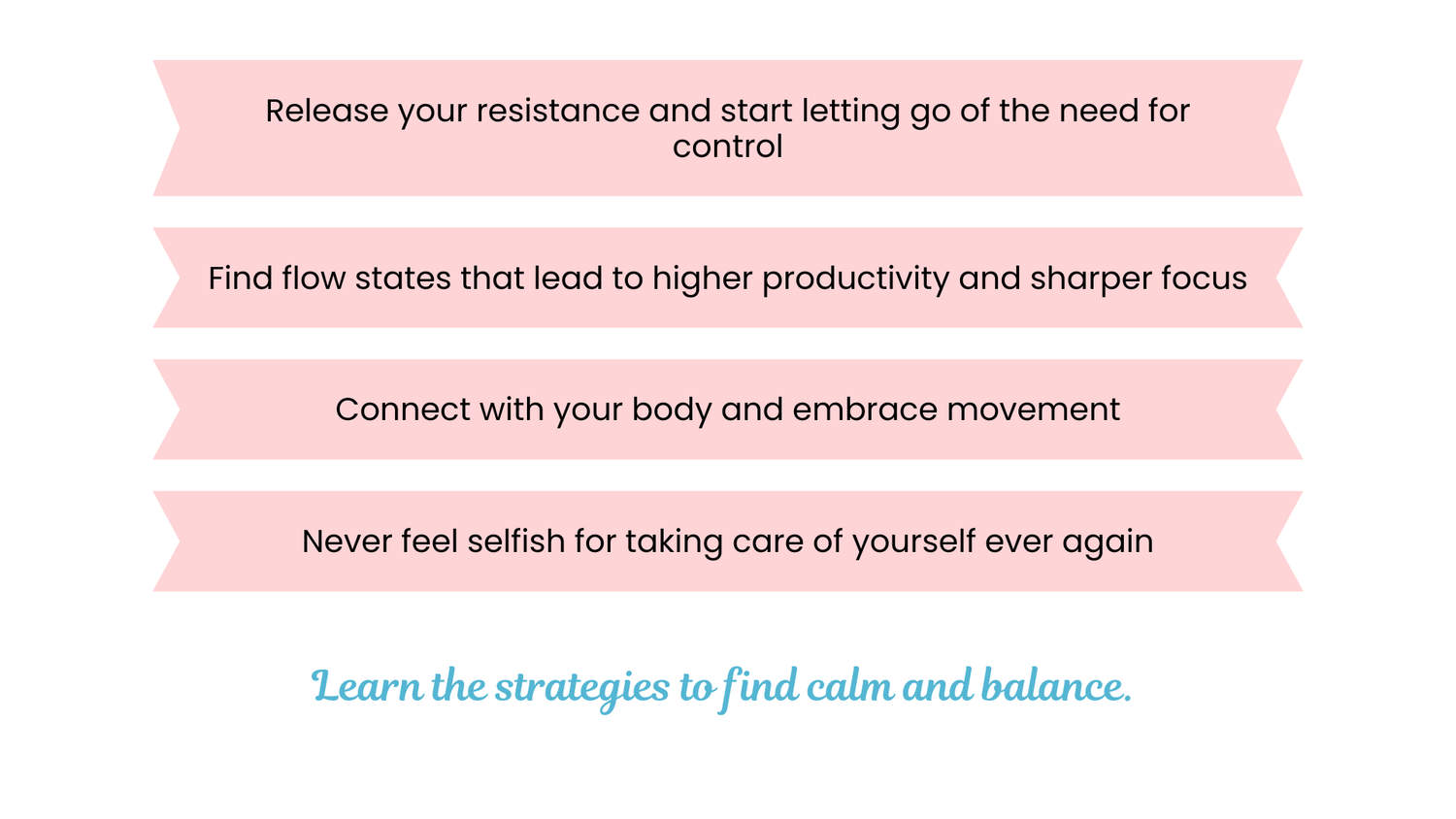 Release your resistance and start letting go of the need for control

Find flow states that lead to higher productivity and sharper focus

Connect with your body and embrace movement

Never feel selfish for taking care of yourself ever again

Learn the strategies to find calm and balance.